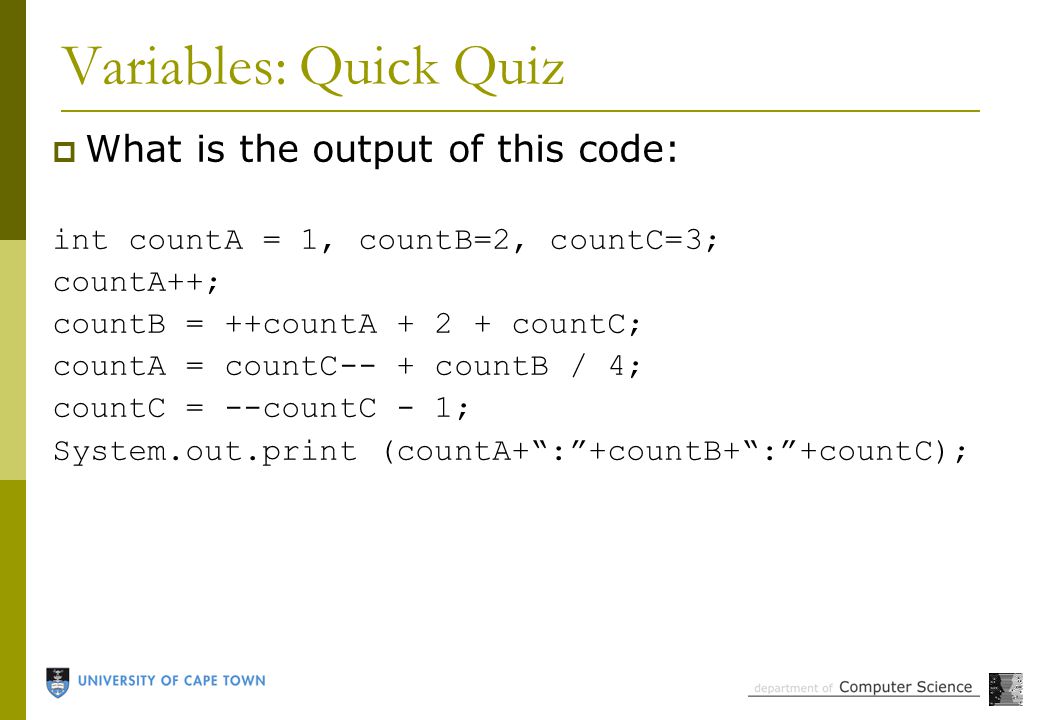 Variables: Quick Quiz

What is the output of this code:

int countA = 1, countB=2, countC=3;
countA++;
countB = ++countA + 2 + countC;
countA = countC-- + countB / 4;
countC = --countC - 1;
System.out.print (countA+“:”+countB+“:”+countC);

UNIVERSITY OF CAPE TOWN

department of Computer Science